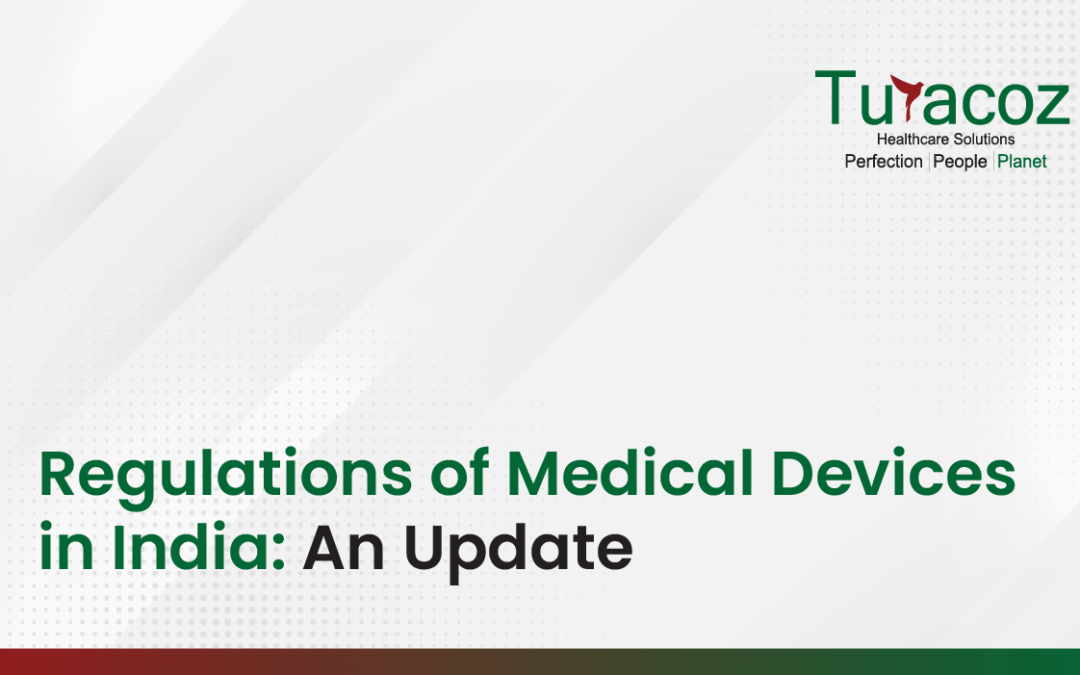 Turacoz
Healthcare Solutions
Perfection | People | Planet

Regulations of Medical Devices in India: An Update